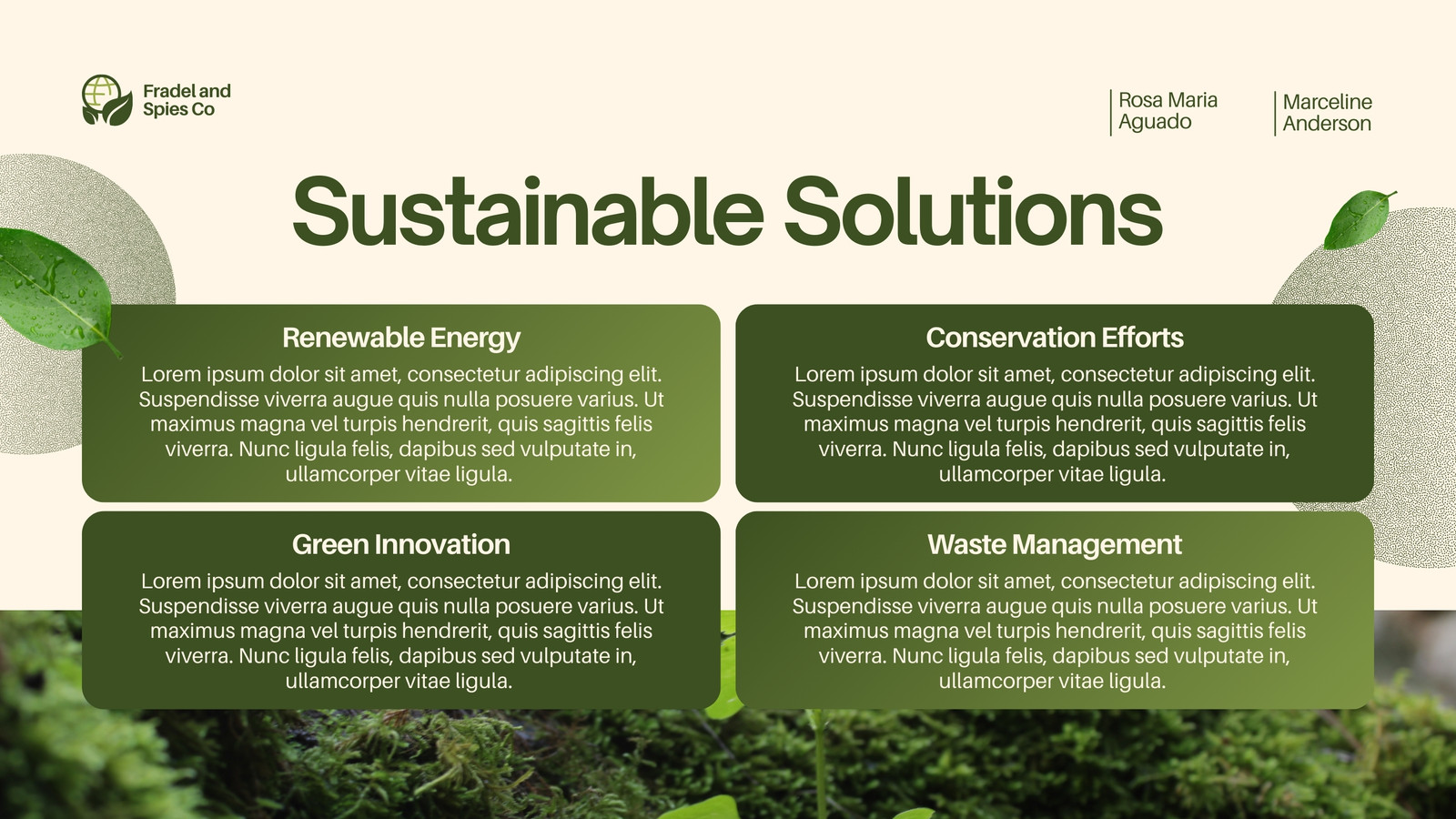 Fradel and Spies Co

Rosa Maria Aguado

Marceline Anderson

Sustainable Solutions

Renewable Energy

Lorem ipsum dolor sit amet, consectetur adipiscing elit. Suspendisse viverra augue quis nulla posuere varius. Ut maximus magna vel turpis hendrerit, quis sagittis felis viverra. Nunc ligula felis, dapibus sed vulputate in, ullamcorper vitae ligula.

Conservation Efforts

Lorem ipsum dolor sit amet, consectetur adipiscing elit. Suspendisse viverra augue quis nulla posuere varius. Ut maximus magna vel turpis hendrerit, quis sagittis felis viverra. Nunc ligula felis, dapibus sed vulputate in, ullamcorper vitae ligula.

Green Innovation

Lorem ipsum dolor sit amet, consectetur adipiscing elit. Suspendisse viverra augue quis nulla posuere varius. Ut maximus magna vel turpis hendrerit, quis sagittis felis viverra. Nunc ligula felis, dapibus sed vulputate in, ullamcorper vitae ligula.

Waste Management

Lorem ipsum dolor sit amet, consectetur adipiscing elit. Suspendisse viverra augue quis nulla posuere varius. Ut maximus magna vel turpis hendrerit, quis sagittis felis viverra. Nunc ligula felis, dapibus sed vulputate in, ullamcorper vitae ligula.